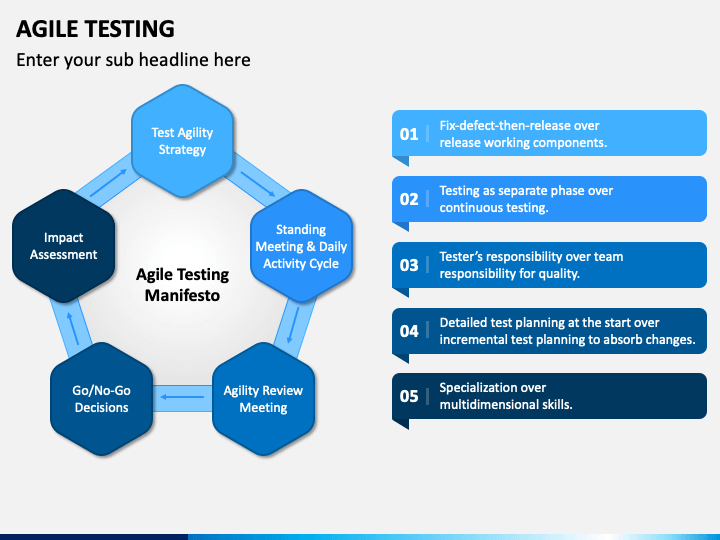 AGILE TESTING

Enter your sub headline here

Test Agility Strategy

Standing Meeting & Daily Activity Cycle

Agility Review Meeting

Go/No-Go Decisions

Impact Assessment

Agile Testing Manifesto

01 Fix-defect-then-release over release working components.

02 Testing as separate phase over continuous testing.

03 Tester's responsibility over team responsibility for quality.

04 Detailed test planning at the start over incremental test planning to absorb changes.

05 Specialization over multidimensional skills.